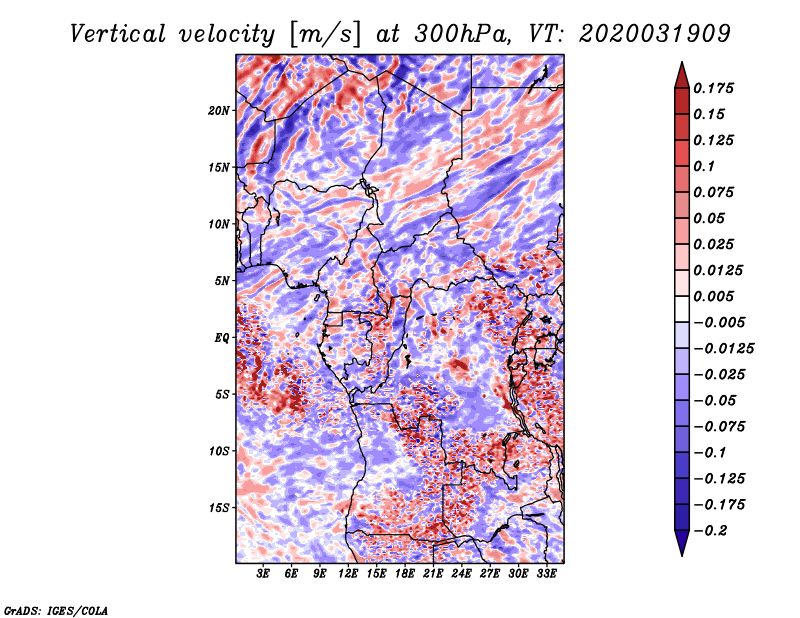 Vertical velocity [m/s] at 300hPa, VT: 2020031909

20N
15N
10N
5N
EQ
5S
10S
15S

3E 6E 9E 12E 15E 18E 21E 24E 27E 30E 33E

0.175
0.15
0.125
0.1
0.075
0.05
0.025
0.0125
0.005
−0.005
−0.0125
−0.025
−0.05
−0.075
−0.1
−0.125
−0.175
−0.2

GrADS: IGES/COLA